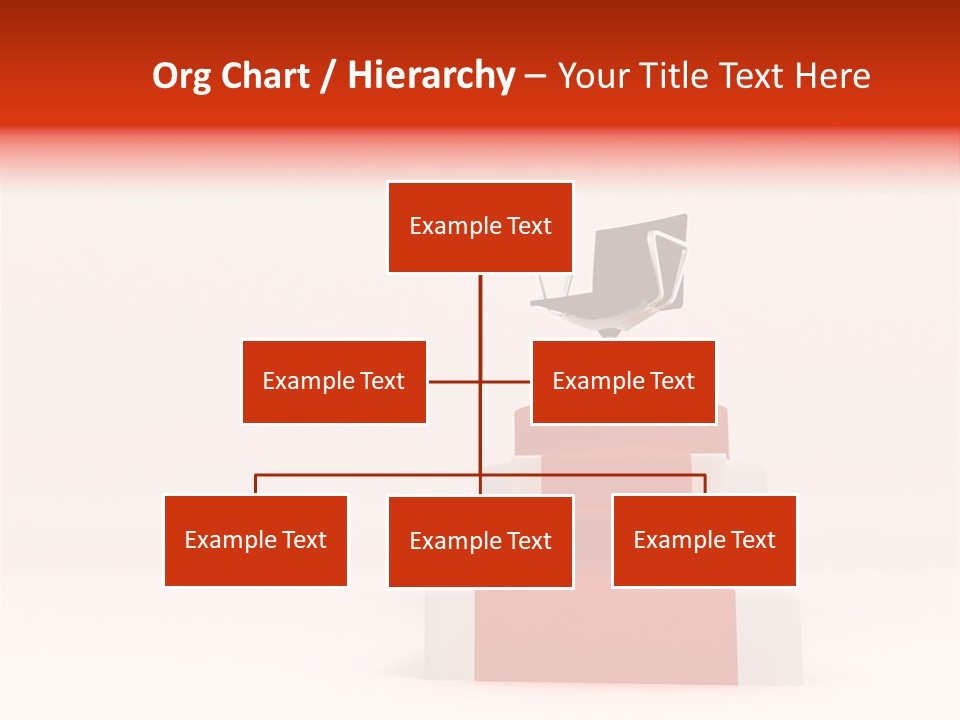 Org Chart / Hierarchy – Your Title Text Here

Example Text

Example Text

Example Text

Example Text

Example Text

Example Text